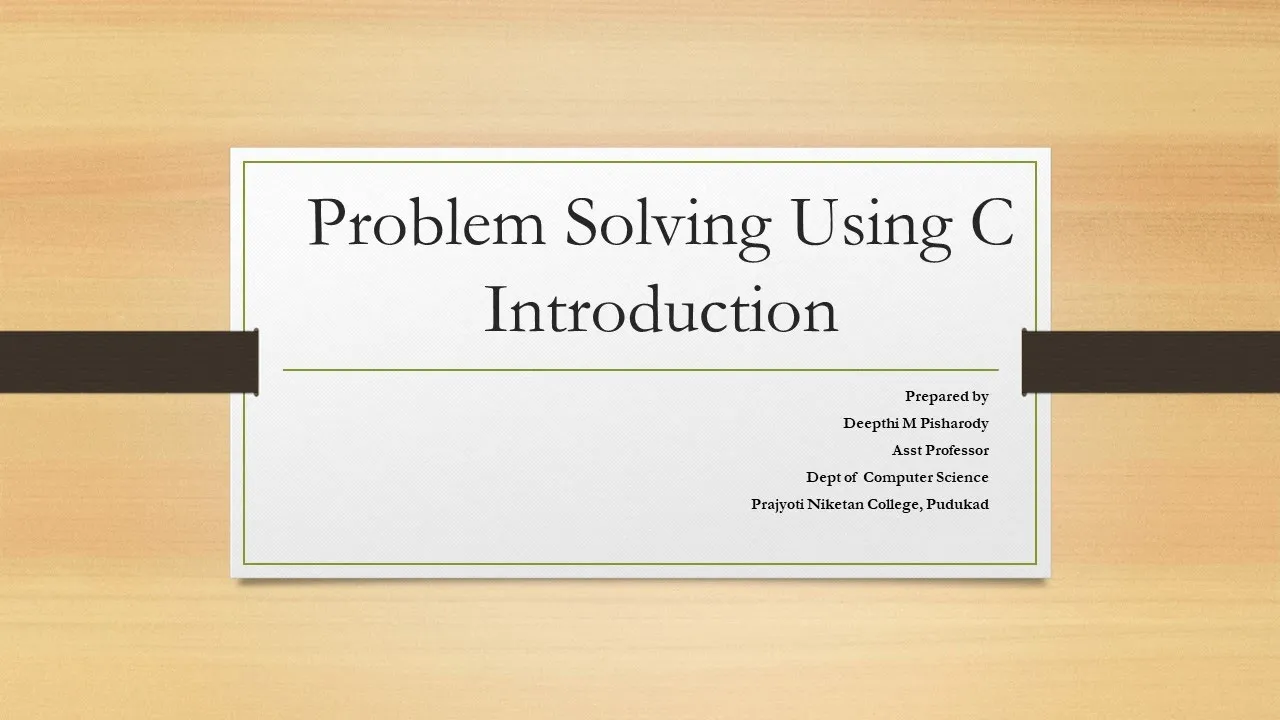 Problem Solving Using C
Introduction

Prepared by
Deepthi M Pisharody
Asst Professor
Dept of Computer Science
Prajyoti Niketan College, Pudukad